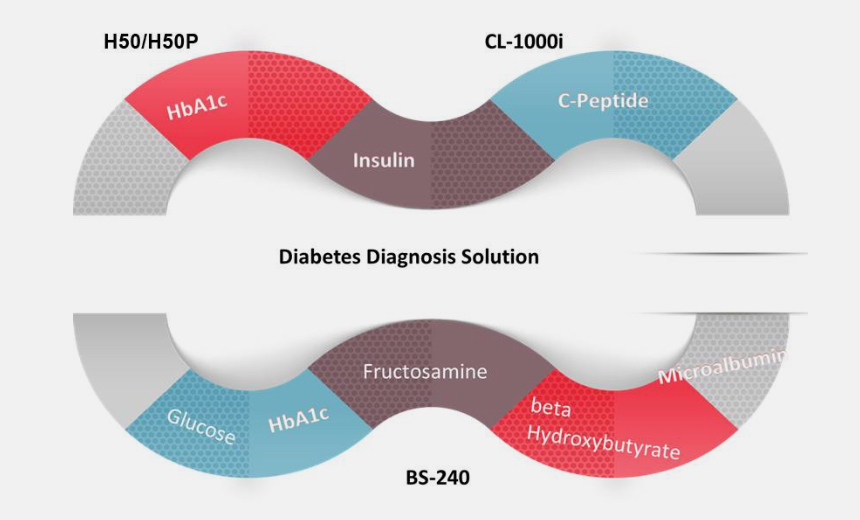 H50/H50P

CL-1000i

HbA1c

Insulin

C-Peptide

Diabetes Diagnosis Solution

Glucose

HbA1c

Fructosamine

beta Hydroxybutyrate

Microalbumin

BS-240